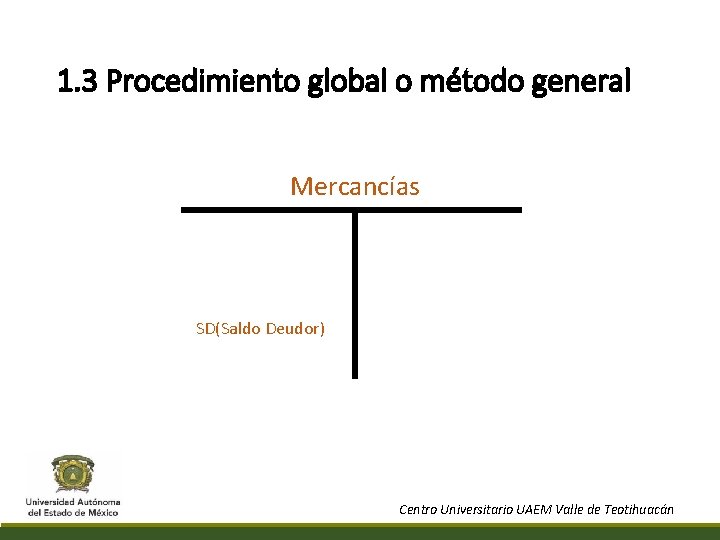 1.3 Procedimiento global o método general

Mercancías

SD(Saldo Deudor)

Universidad Autónoma del Estado de México

Centro Universitario UAEM Valle de Teotihuacán